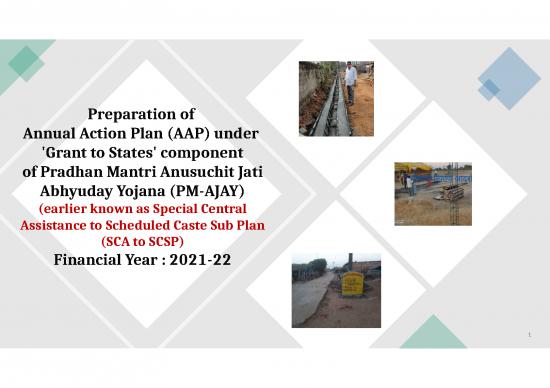 Preparation of
Annual Action Plan (AAP) under
'Grant to States' component
of Pradhan Mantri Anusuchit Jati
Abhyuday Yojana (PM-AJAY)
(earlier known as Special Central
Assistance to Scheduled Caste Sub Plan
(SCA to SCSP)
Financial Year : 2021-22

1